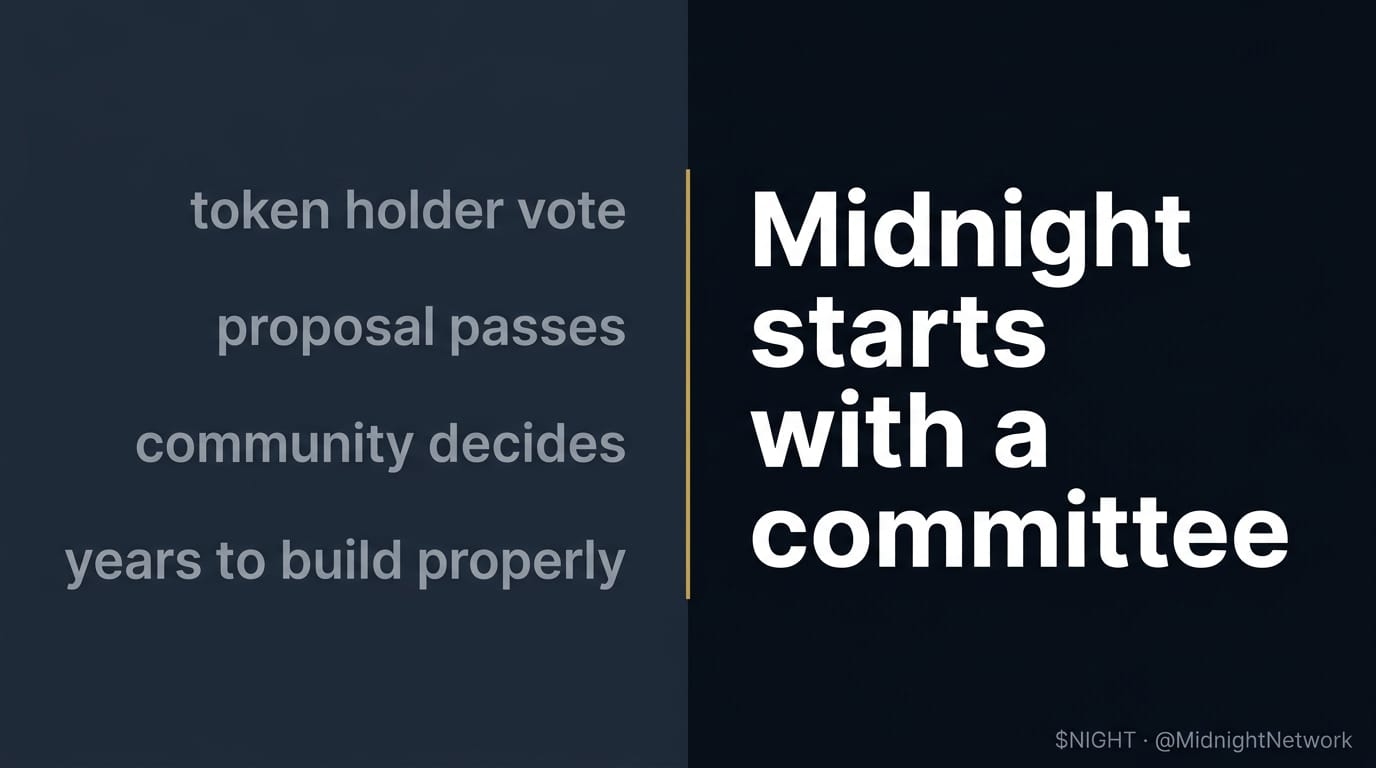 token holder vote

proposal passes

community decides

years to build properly

Midnight starts with a committee

\$NIGHT · @MidnightNetwork